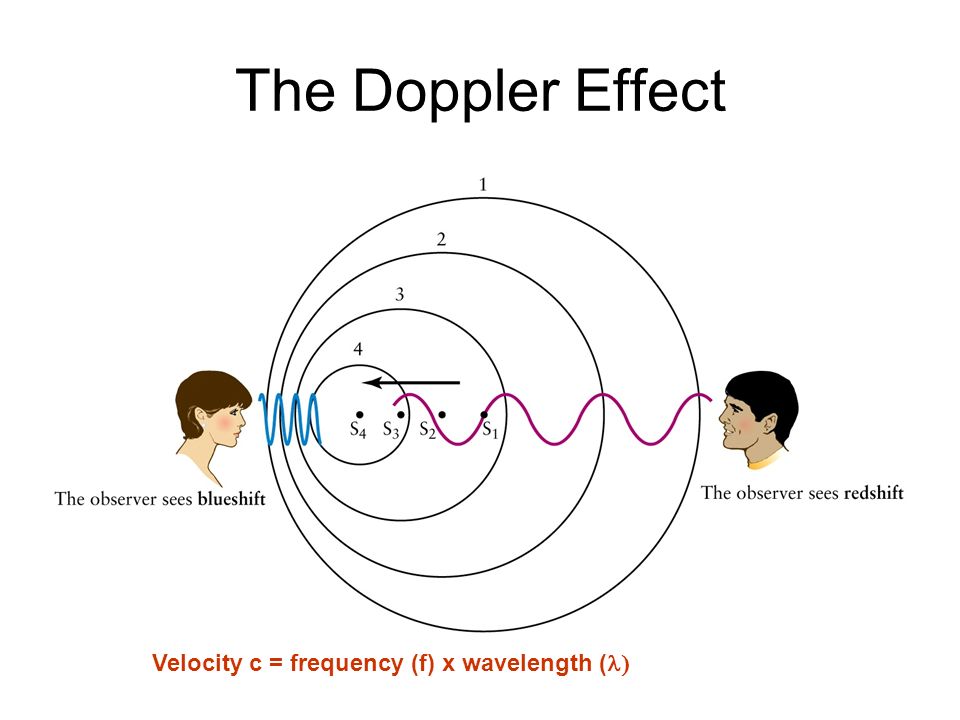 The Doppler Effect

1

2

3

4

$S_4$ $S_3$ $S_2$ $S_1$

The observer sees **blueshift**

The observer sees **redshift**

Velocity c = frequency (f) x wavelength ($\lambda$)